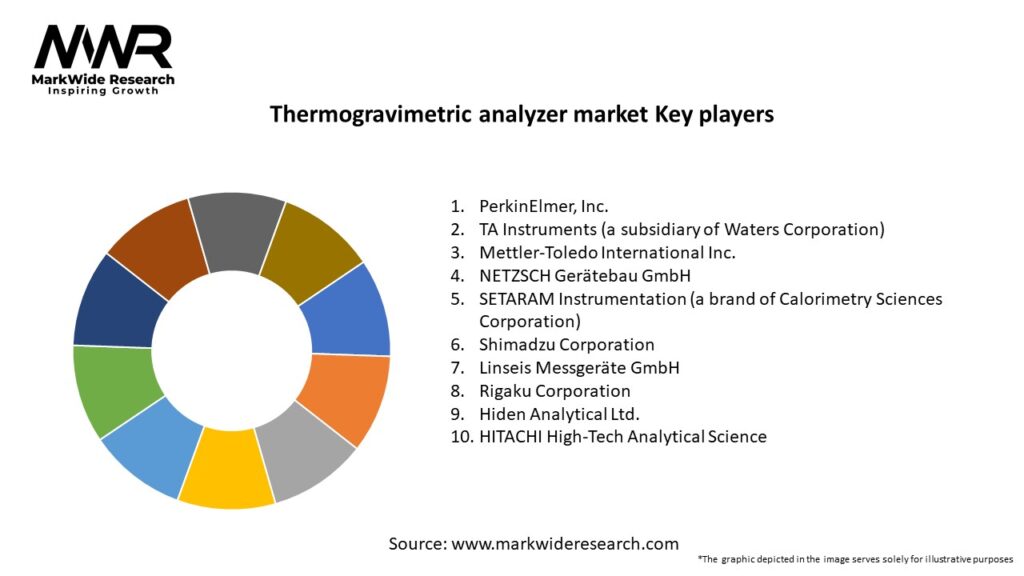 MWR
MarkWide Research
Inspiring Growth

Thermogravimetric analyzer market Key players

1. PerkinElmer, Inc.
2. TA Instruments (a subsidiary of Waters Corporation)
3. Mettler-Toledo International Inc.
4. NETZSCH Gerätebau GmbH
5. SETARAM Instrumentation (a brand of Calorimetry Sciences Corporation)
6. Shimadzu Corporation
7. Linseis Messgeräte GmbH
8. Rigaku Corporation
9. Hiden Analytical Ltd.
10. HITACHI High-Tech Analytical Science

Source: www.markwideresearch.com

*The graphic depicted in the image serves solely for illustrative purposes